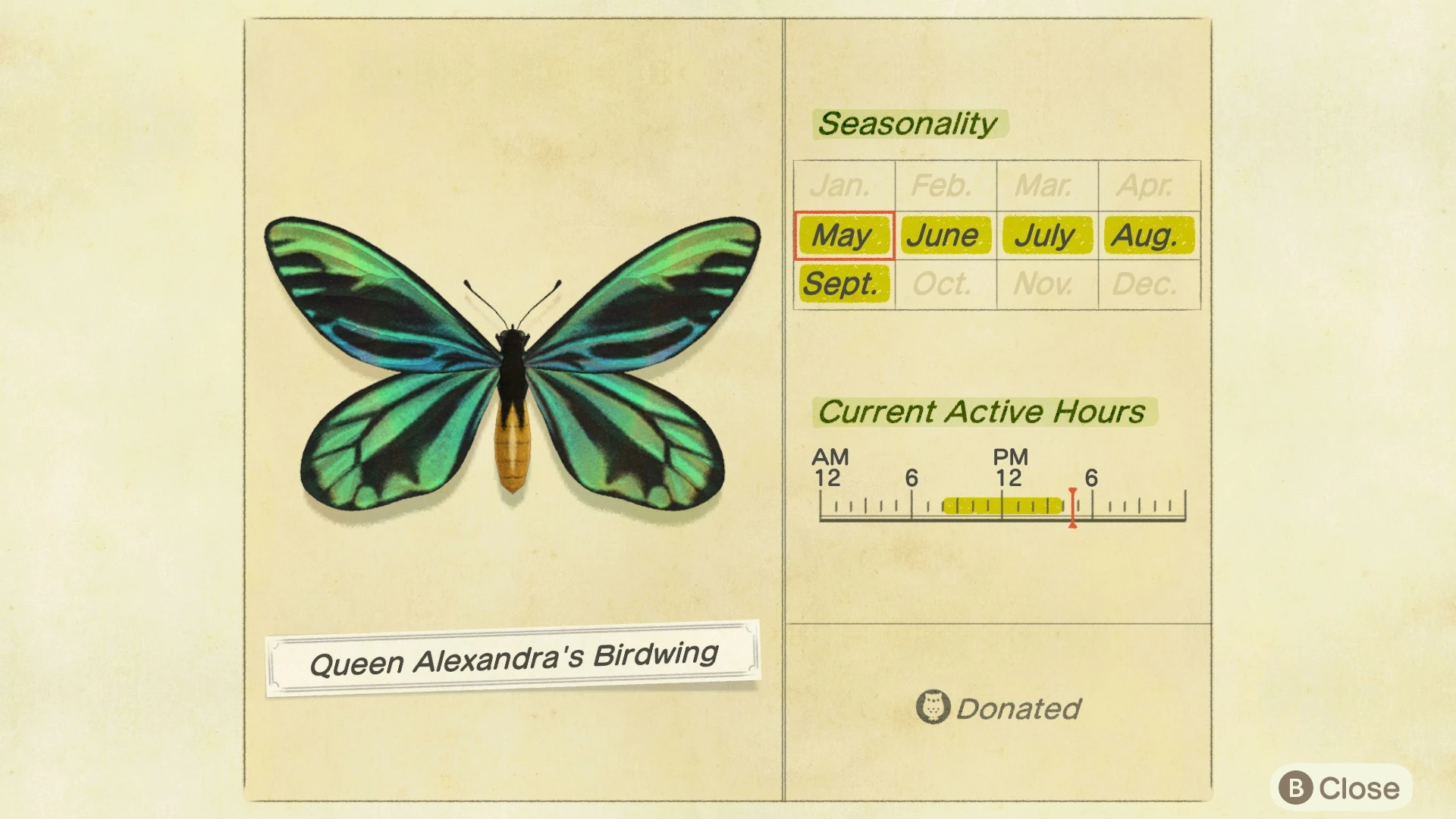 Queen Alexandra's Birdwing

Seasonality

| Jan. | Feb. | Mar. | Apr. |
|---|---|---|---|
| May | June | July | Aug. |
| Sept. | Oct. | Nov. | Dec. |

Current Active Hours

AM 12 6 PM 12 6

Donated

B Close